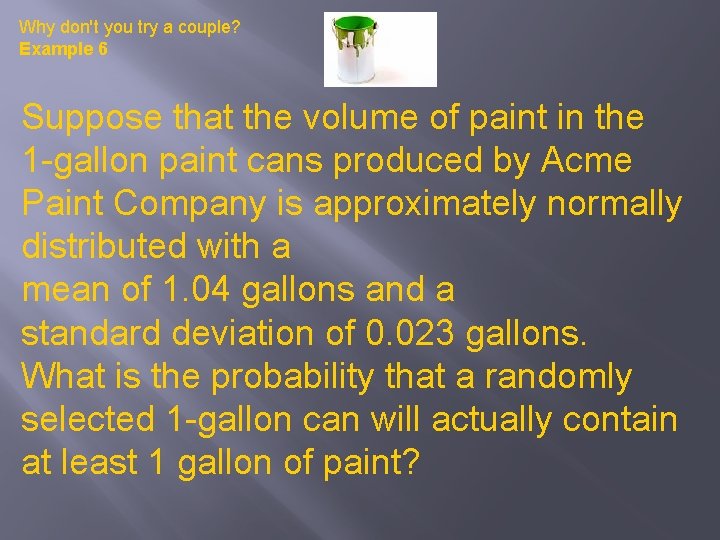 Why don't you try a couple?
Example 6

Suppose that the volume of paint in the 1-gallon paint cans produced by Acme Paint Company is approximately normally distributed with a
mean of 1.04 gallons and a
standard deviation of 0.023 gallons.
What is the probability that a randomly selected 1-gallon can will actually contain at least 1 gallon of paint?